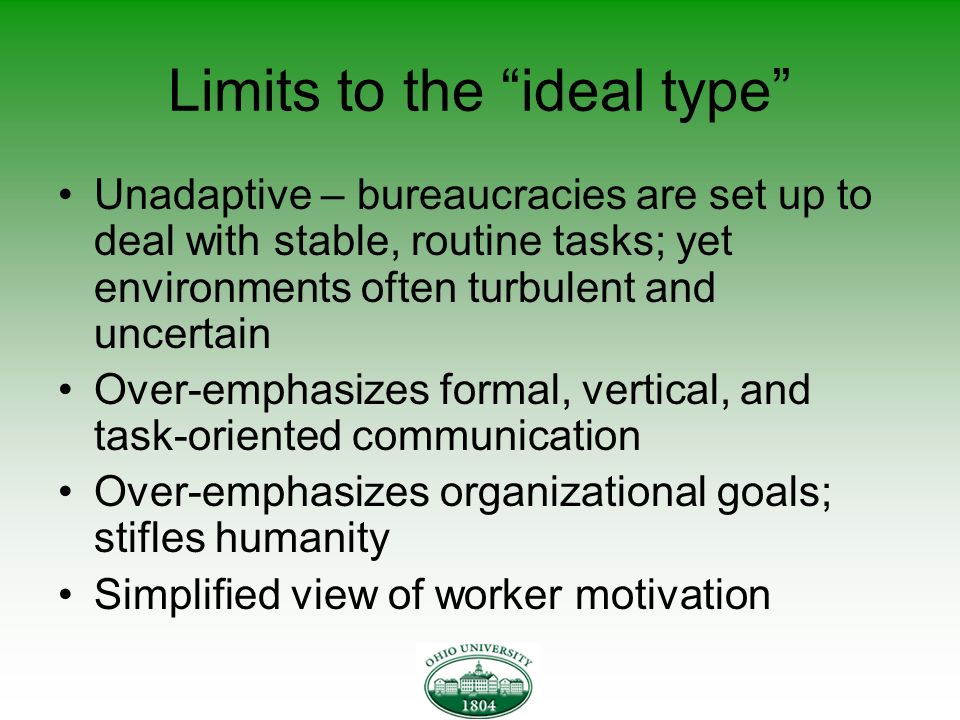 Limits to the “ideal type”

• Unadaptive – bureaucracies are set up to deal with stable, routine tasks; yet environments often turbulent and uncertain
• Over-emphasizes formal, vertical, and task-oriented communication
• Over-emphasizes organizational goals; stifles humanity
• Simplified view of worker motivation

OHIO UNIVERSITY
1804